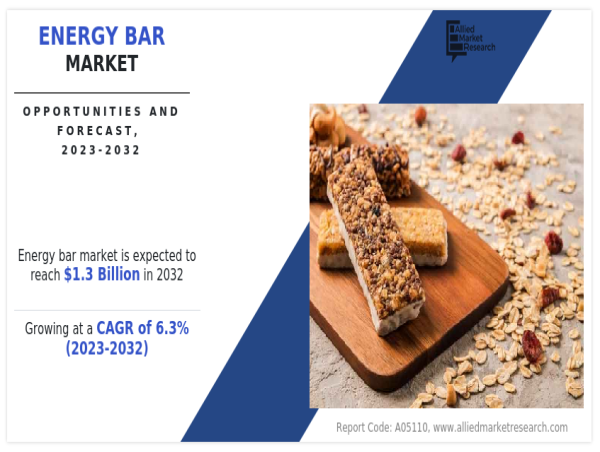 ENERGY BAR
MARKET

OPPORTUNITIES AND FORECAST, 2023-2032

Allied Market Research

Energy bar market is expected to reach $1.3 Billion in 2032

Growing at a CAGR of 6.3% (2023-2032)

Report Code: A05110, www.alliedmarketresearch.com